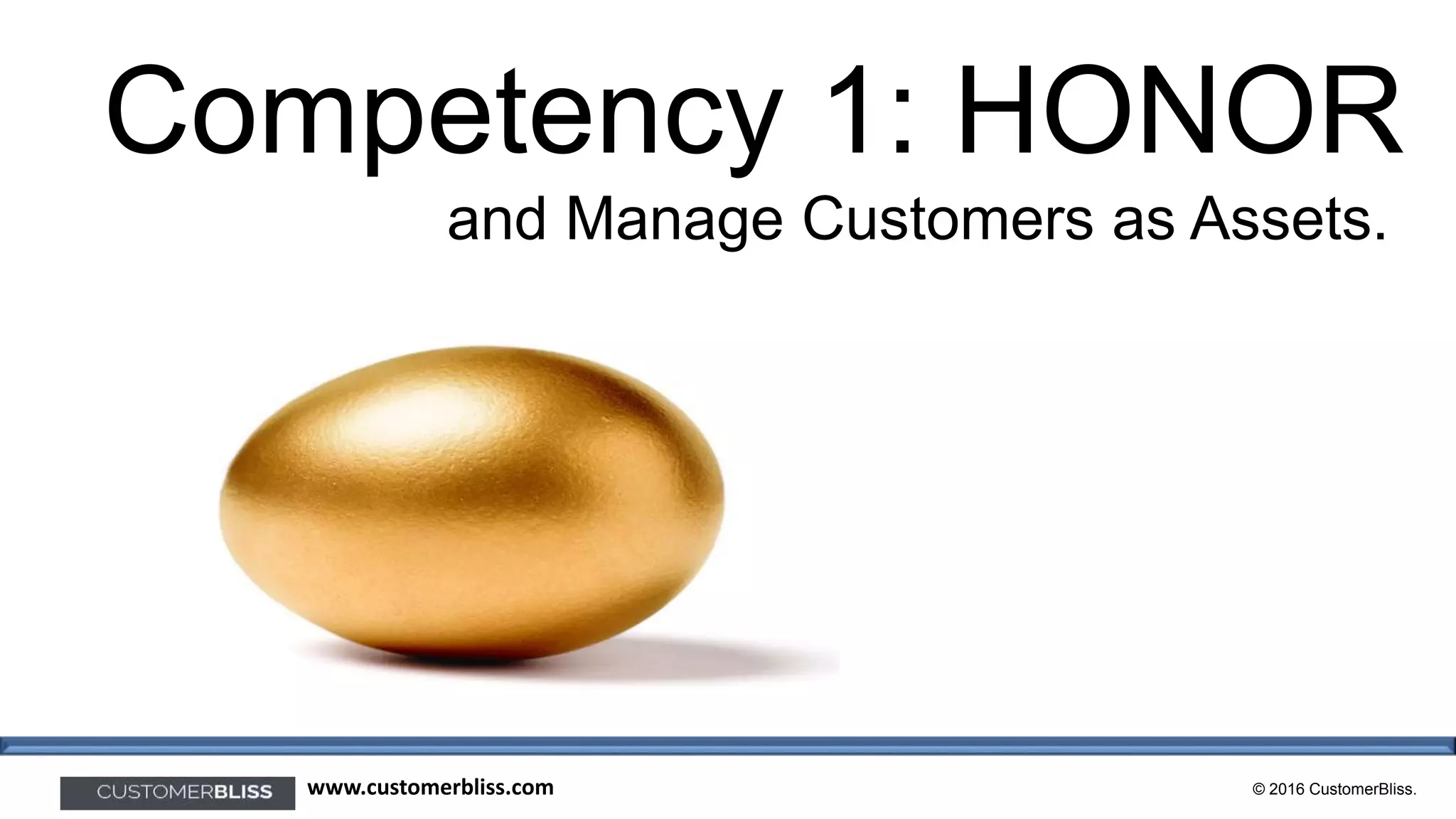 Competency 1: HONOR

and Manage Customers as Assets.

CUSTOMERBLISS

www.customerbliss.com

© 2016 CustomerBliss.